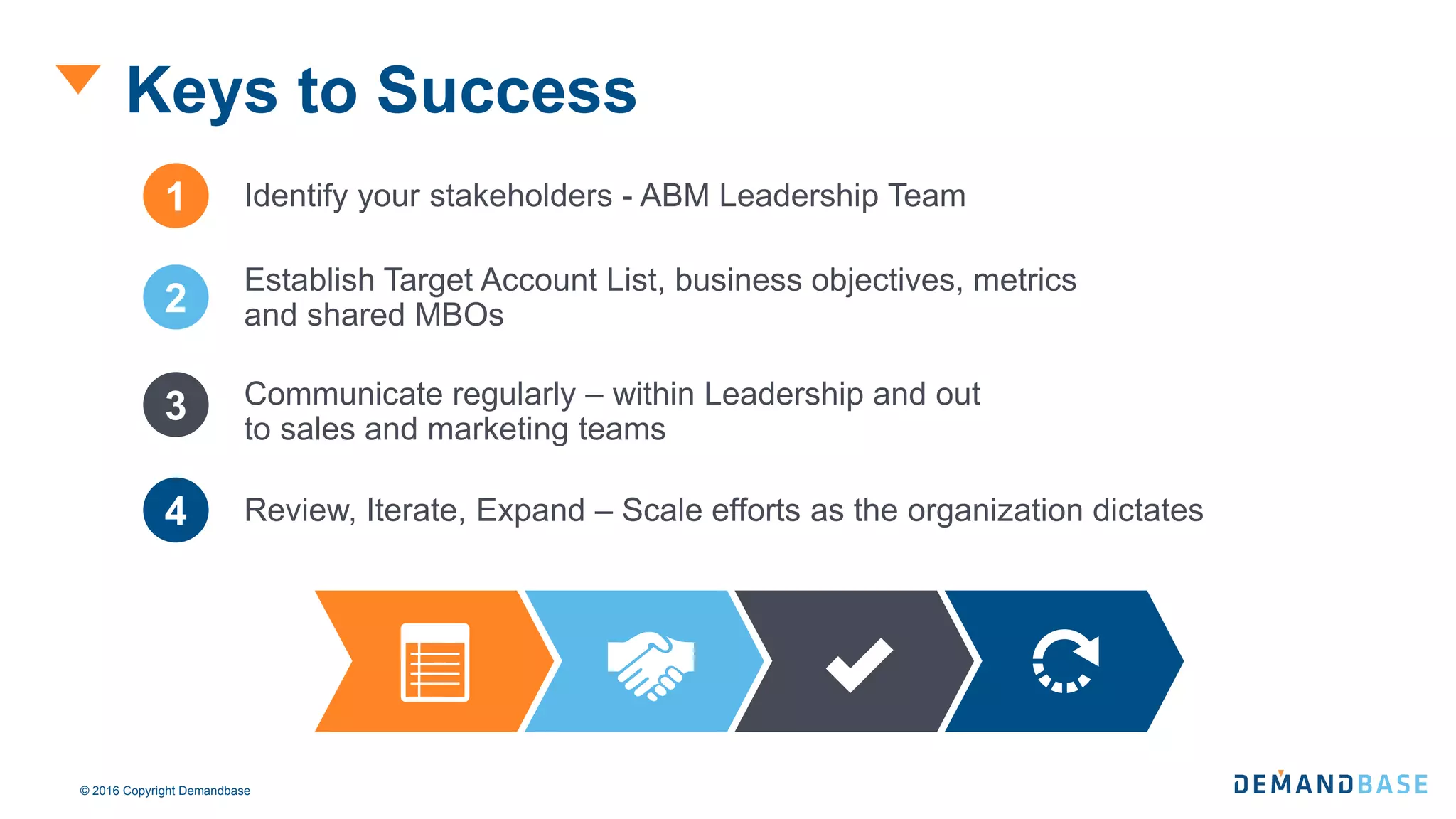 Keys to Success

1 Identify your stakeholders - ABM Leadership Team

2 Establish Target Account List, business objectives, metrics and shared MBOs

3 Communicate regularly – within Leadership and out to sales and marketing teams

4 Review, Iterate, Expand – Scale efforts as the organization dictates

© 2016 Copyright Demandbase

DEMANDBASE